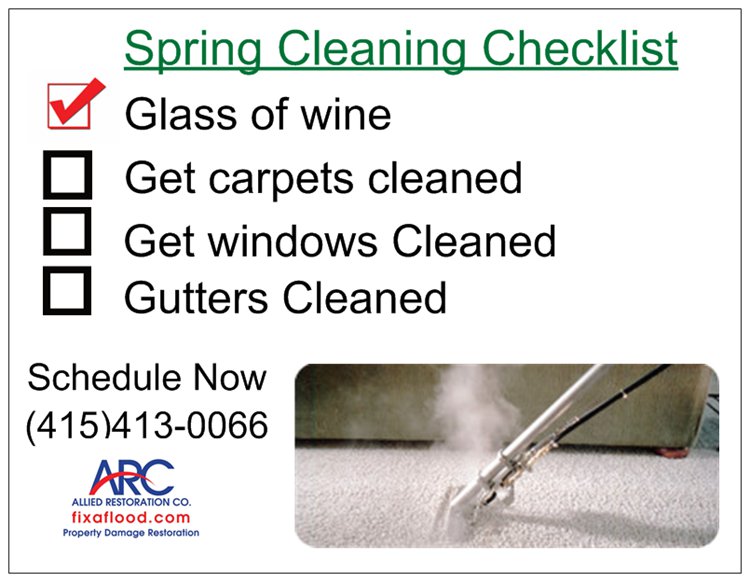 Spring Cleaning Checklist

Glass of wine

Get carpets cleaned

Get windows Cleaned

Gutters Cleaned

Schedule Now
(415)413-0066

ARC
ALLIED RESTORATION CO.
fixaflood.com
Property Damage Restoration